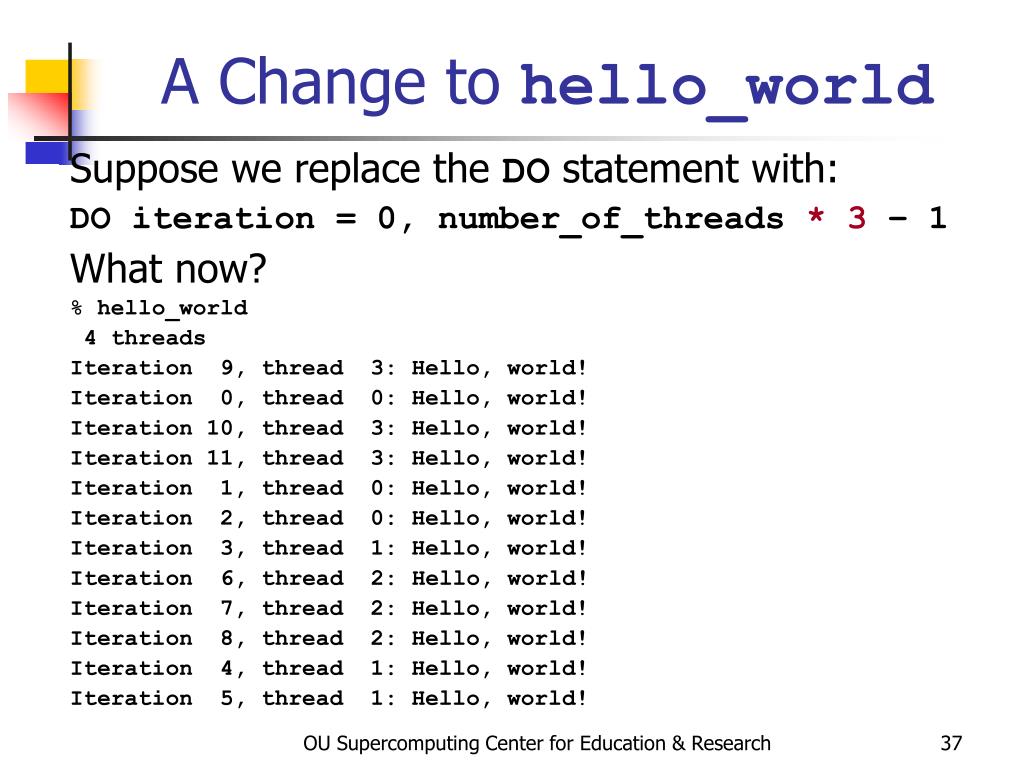 A Change to hello_world

Suppose we replace the DO statement with:

DO iteration = 0, number_of_threads * 3 – 1

What now?

% hello_world
 4 threads
Iteration  9, thread  3: Hello, world!
Iteration  0, thread  0: Hello, world!
Iteration 10, thread  3: Hello, world!
Iteration 11, thread  3: Hello, world!
Iteration  1, thread  0: Hello, world!
Iteration  2, thread  0: Hello, world!
Iteration  3, thread  1: Hello, world!
Iteration  6, thread  2: Hello, world!
Iteration  7, thread  2: Hello, world!
Iteration  8, thread  2: Hello, world!
Iteration  4, thread  1: Hello, world!
Iteration  5, thread  1: Hello, world!

OU Supercomputing Center for Education & Research

37